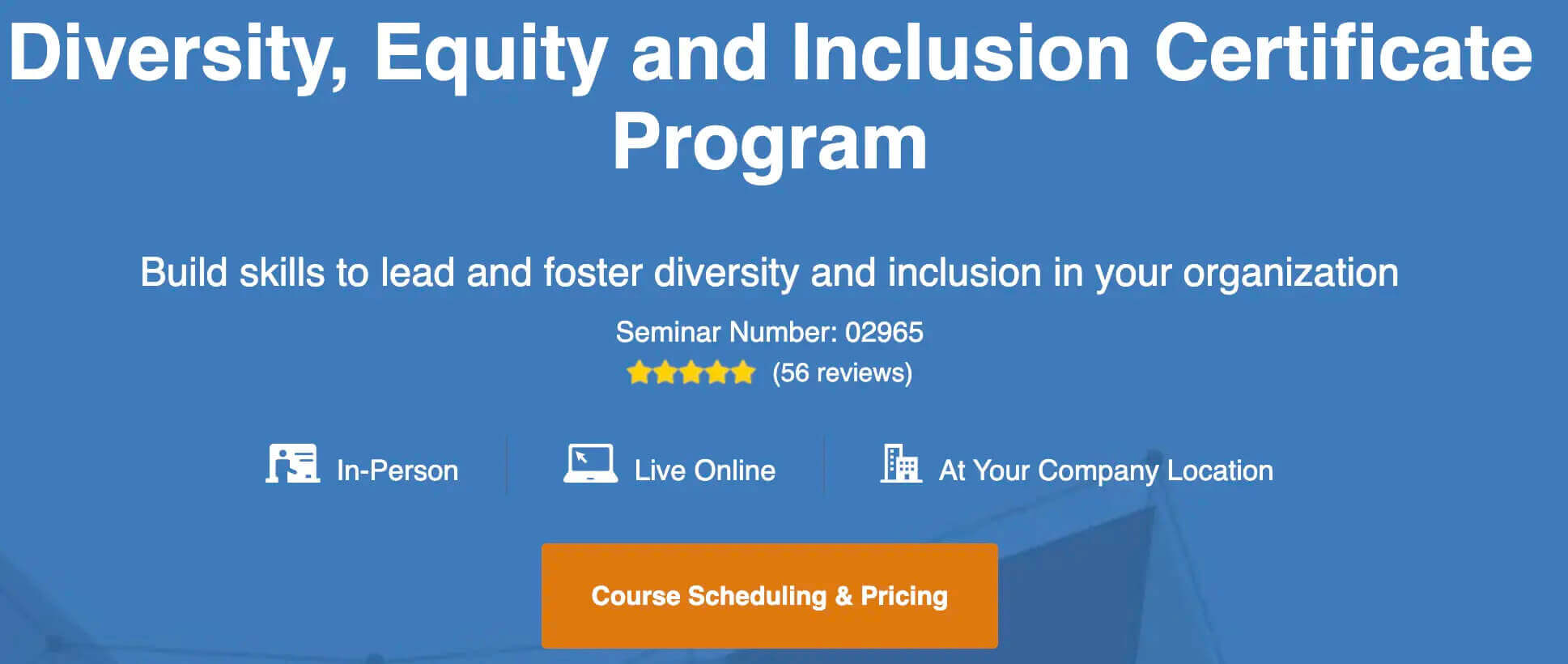 Diversity, Equity and Inclusion Certificate Program

Build skills to lead and foster diversity and inclusion in your organization

Seminar Number: 02965

(56 reviews)

In-Person

Live Online

At Your Company Location

Course Scheduling & Pricing